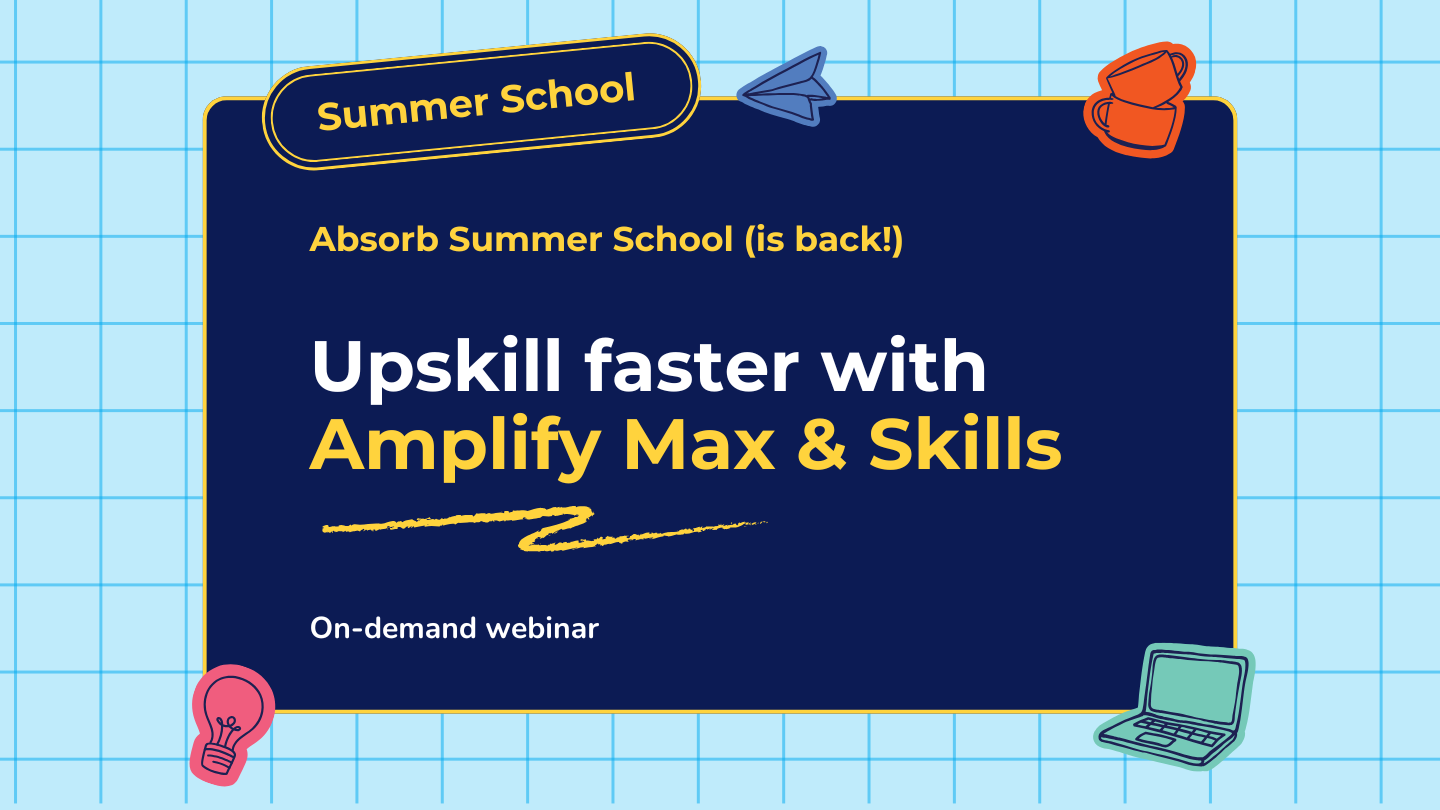 Summer School

Absorb Summer School (is back!)

Upskill faster with Amplify Max & Skills

On-demand webinar